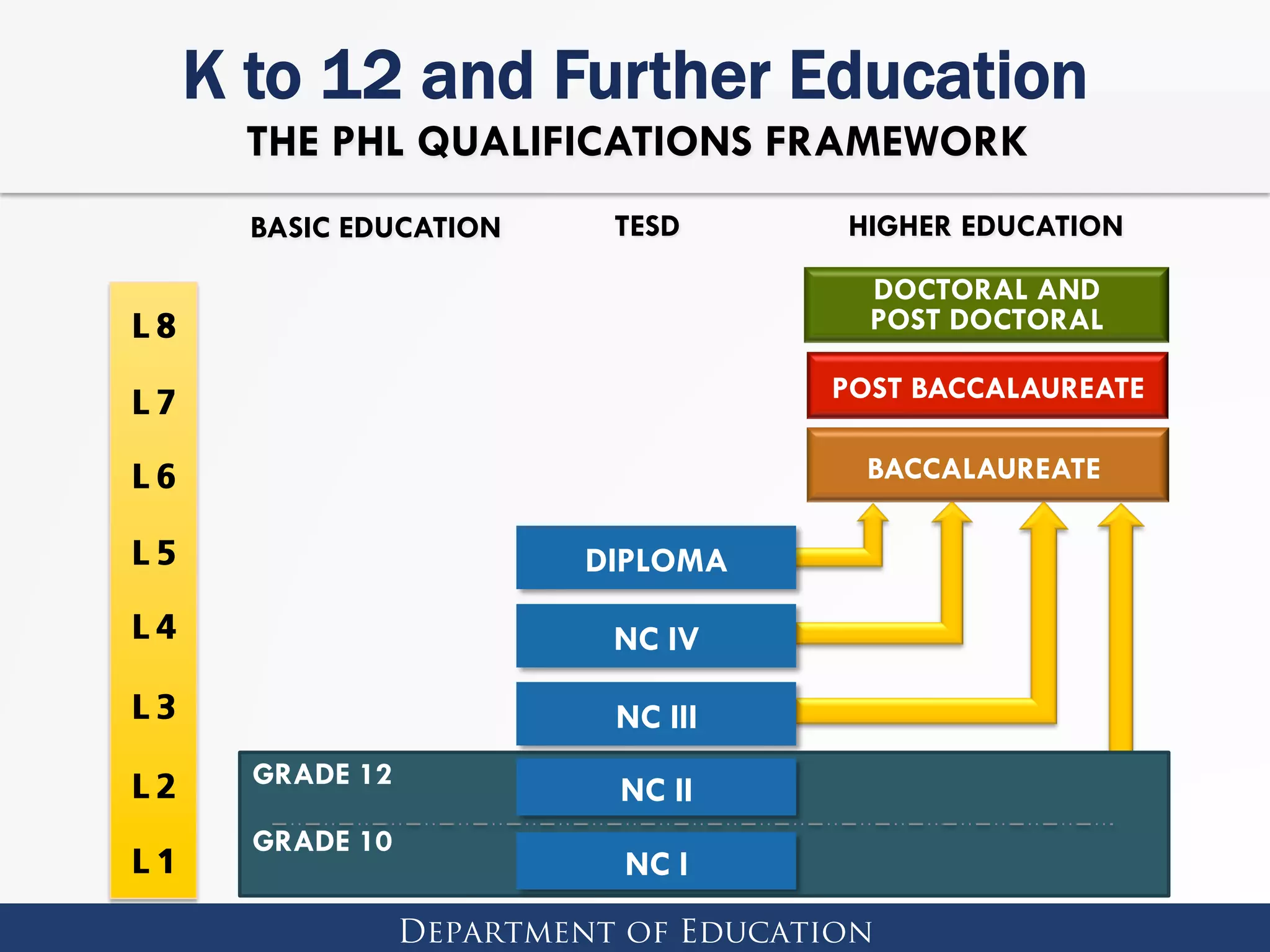 K to 12 and Further Education

THE PHL QUALIFICATIONS FRAMEWORK

BASIC EDUCATION

TESD

HIGHER EDUCATION

L 8

L 7

L 6

L 5

L 4

L 3

L 2

L 1

DOCTORAL AND POST DOCTORAL

POST BACCALAUREATE

BACCALAUREATE

DIPLOMA

NC IV

NC III

GRADE 12

NC II

GRADE 10

NC I

DEPARTMENT OF EDUCATION